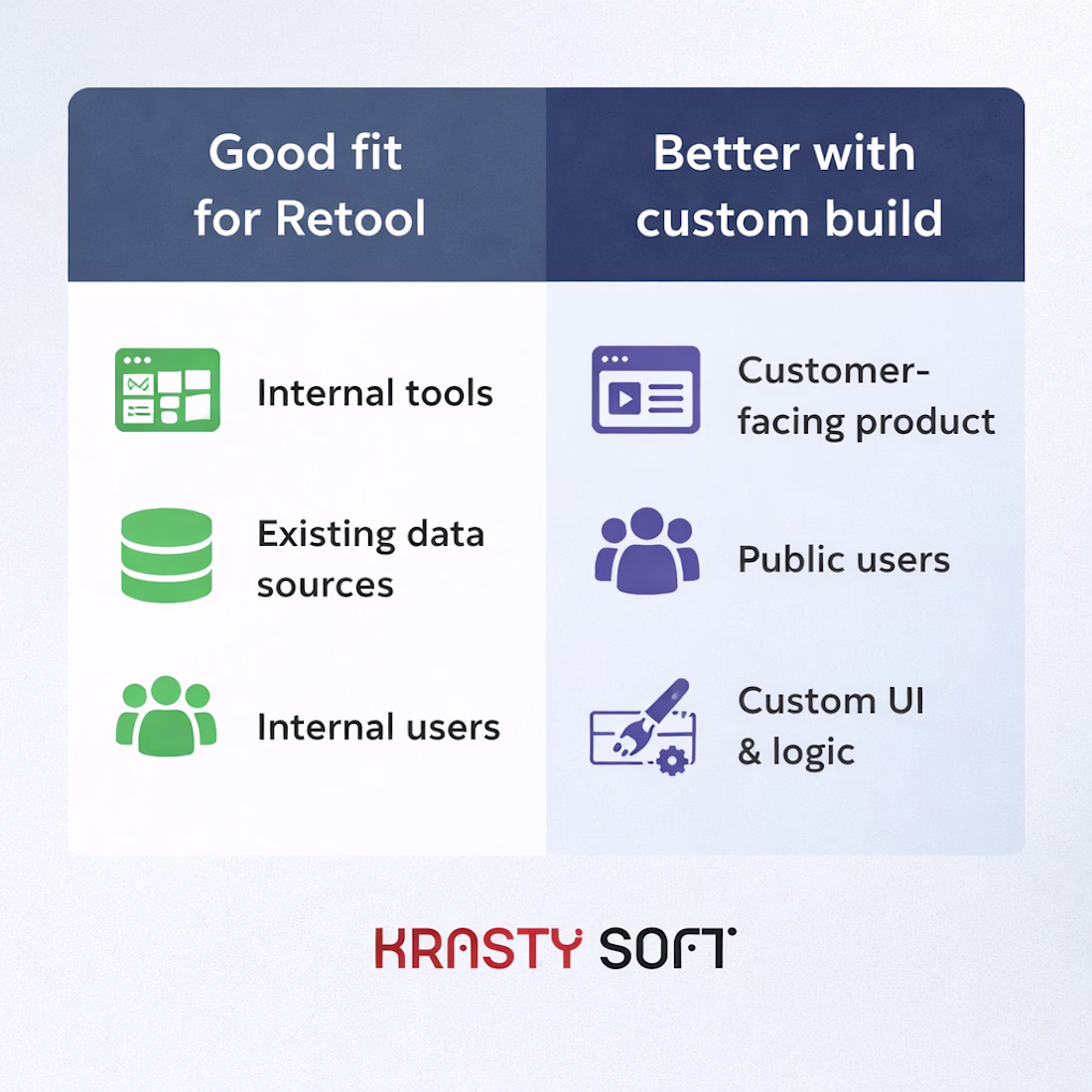 | Good fit for Retool | Better with custom build |
|---|---|
| Internal tools | Customer-facing product |
| Existing data sources | Public users |
| Internal users | Custom UI & logic |

KRASTY SOFT